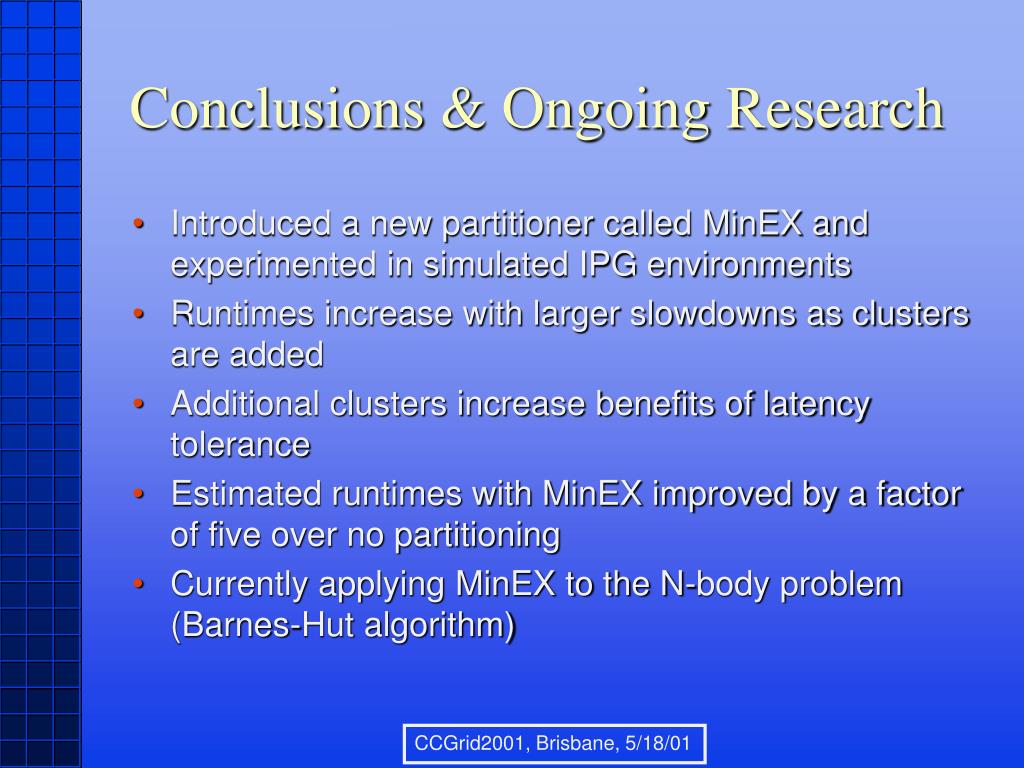 Conclusions & Ongoing Research

• Introduced a new partitioner called MinEX and experimented in simulated IPG environments
• Runtimes increase with larger slowdowns as clusters are added
• Additional clusters increase benefits of latency tolerance
• Estimated runtimes with MinEX improved by a factor of five over no partitioning
• Currently applying MinEX to the N-body problem (Barnes-Hut algorithm)

CCGrid2001, Brisbane, 5/18/01